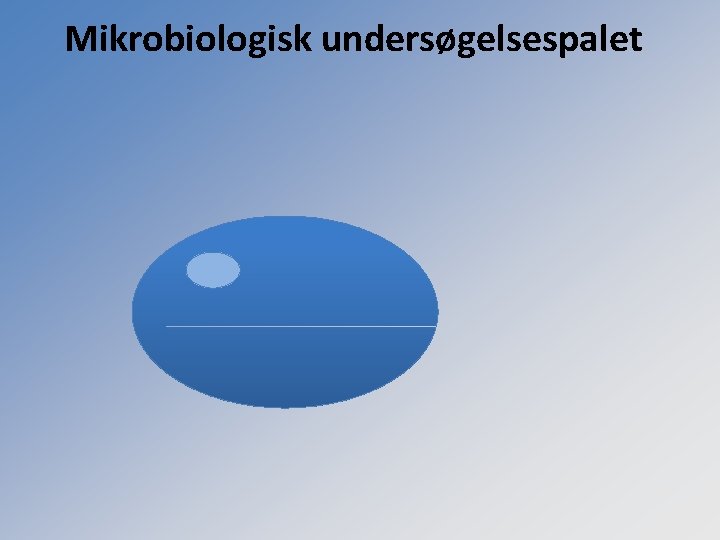 Mikrobiologisk undersøgelsespalet